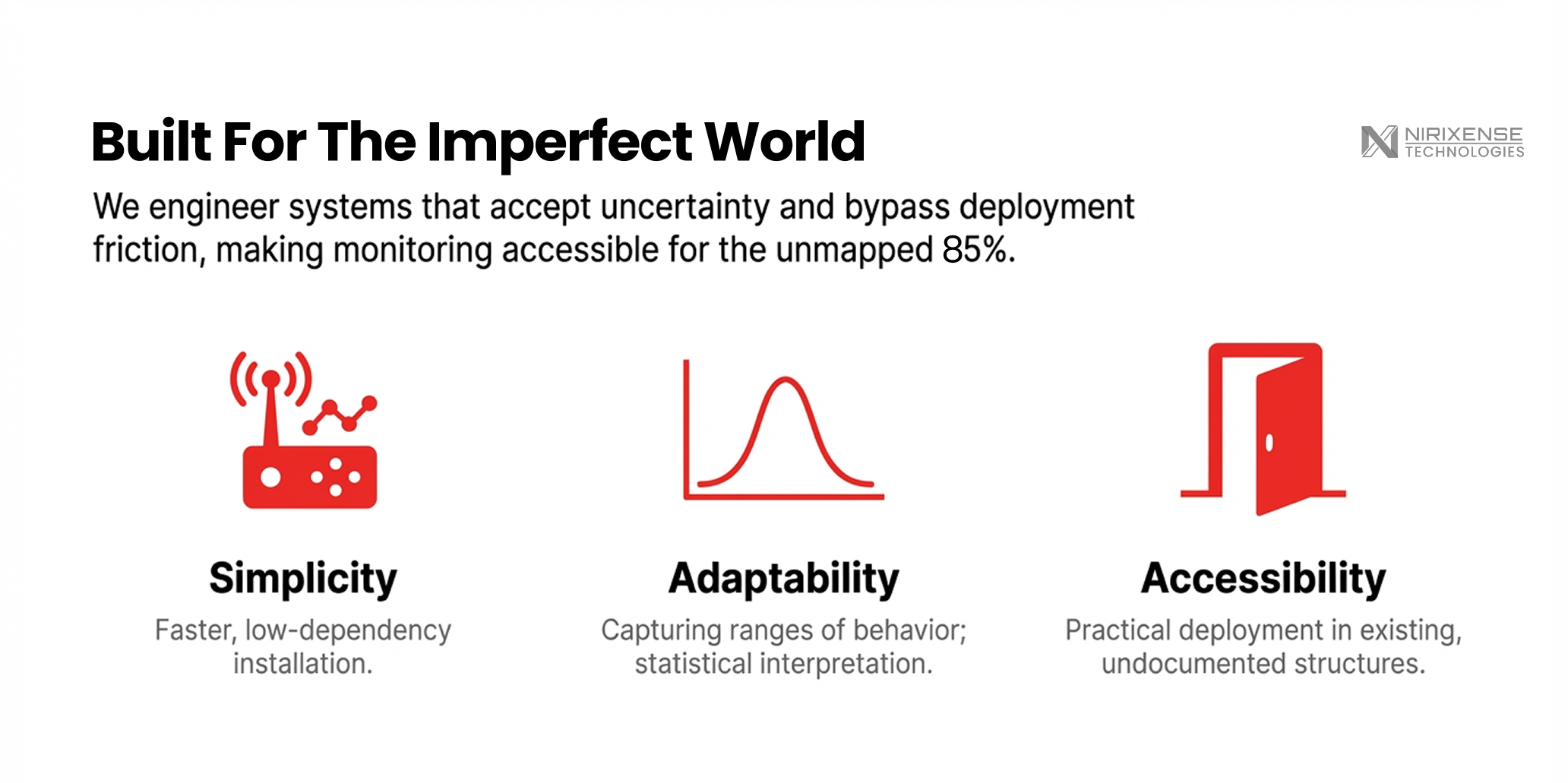 Built For The Imperfect World

NIRIXENSE TECHNOLOGIES

We engineer systems that accept uncertainty and bypass deployment friction, making monitoring accessible for the unmapped 85%.

Simplicity

Faster, low-dependency installation.

Adaptability

Capturing ranges of behavior; statistical interpretation.

Accessibility

Practical deployment in existing, undocumented structures.